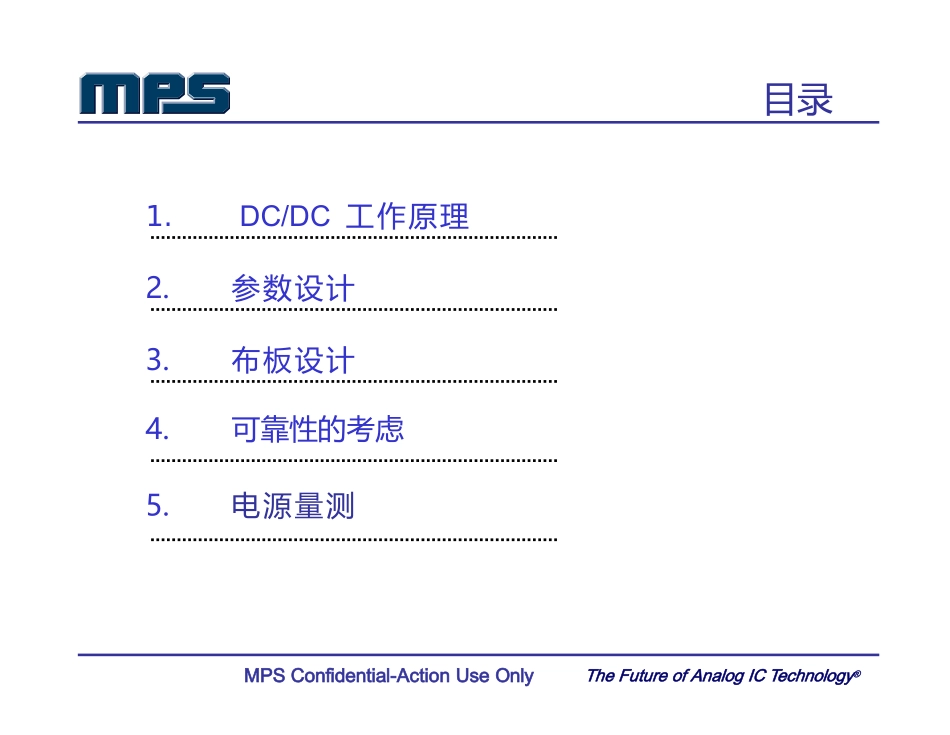 MPS

目录

1. DC/DC 工作原理

2. 参数设计

3. 布板设计

4. 可靠性的考虑

5. 电源量测

MPS Confidential-Action Use Only

The Future of Analog IC Technology®